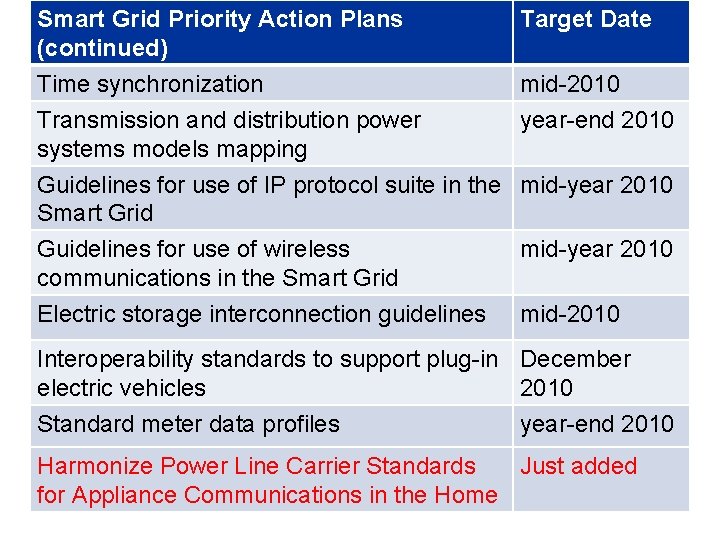 | Smart Grid Priority Action Plans (continued) | Target Date |
|---|---|
| Time synchronization | mid-2010 |
| Transmission and distribution power systems models mapping | year-end 2010 |
| Guidelines for use of IP protocol suite in the Smart Grid | mid-year 2010 |
| Guidelines for use of wireless communications in the Smart Grid | mid-year 2010 |
| Electric storage interconnection guidelines | mid-2010 |
| Interoperability standards to support plug-in electric vehicles | December 2010 |
| Standard meter data profiles | year-end 2010 |
| Harmonize Power Line Carrier Standards for Appliance Communications in the Home | Just added |